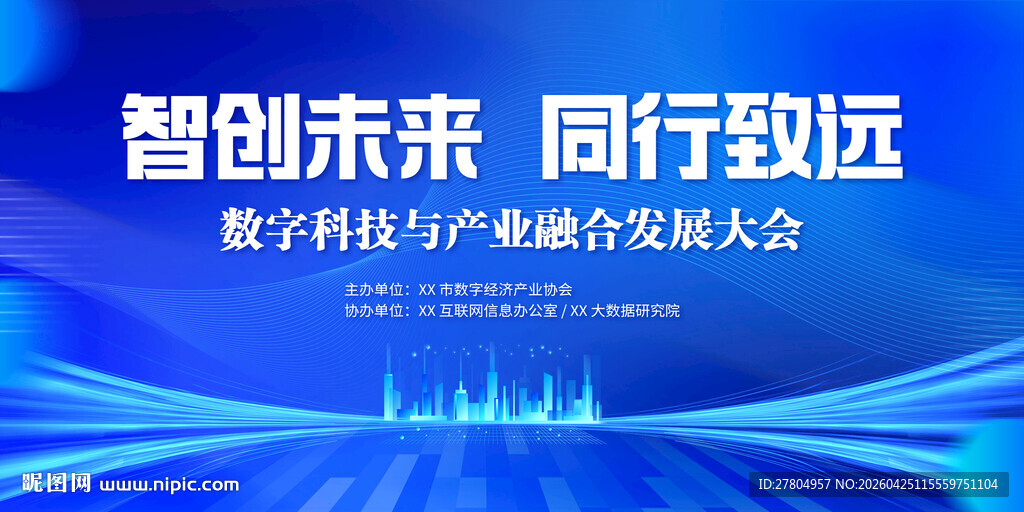 智创未来 同行致远

数字科技与产业融合发展大会

主办单位：XX 市数字经济产业协会
协办单位：XX 互联网信息办公室 / XX 大数据研究院

昵图网 www.nipic.com

ID:27804957 NO:20260425115559751104